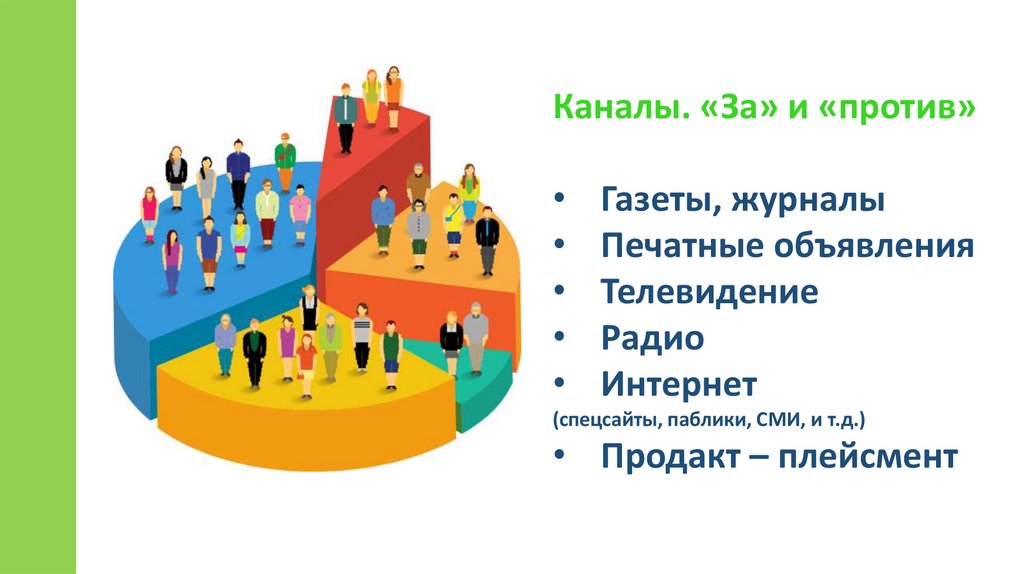 Каналы. «За» и «против»

• Газеты, журналы
• Печатные объявления
• Телевидение
• Радио
• Интернет
(спецсайты, паблики, СМИ, и т.д.)
• Продакт – плейсмент